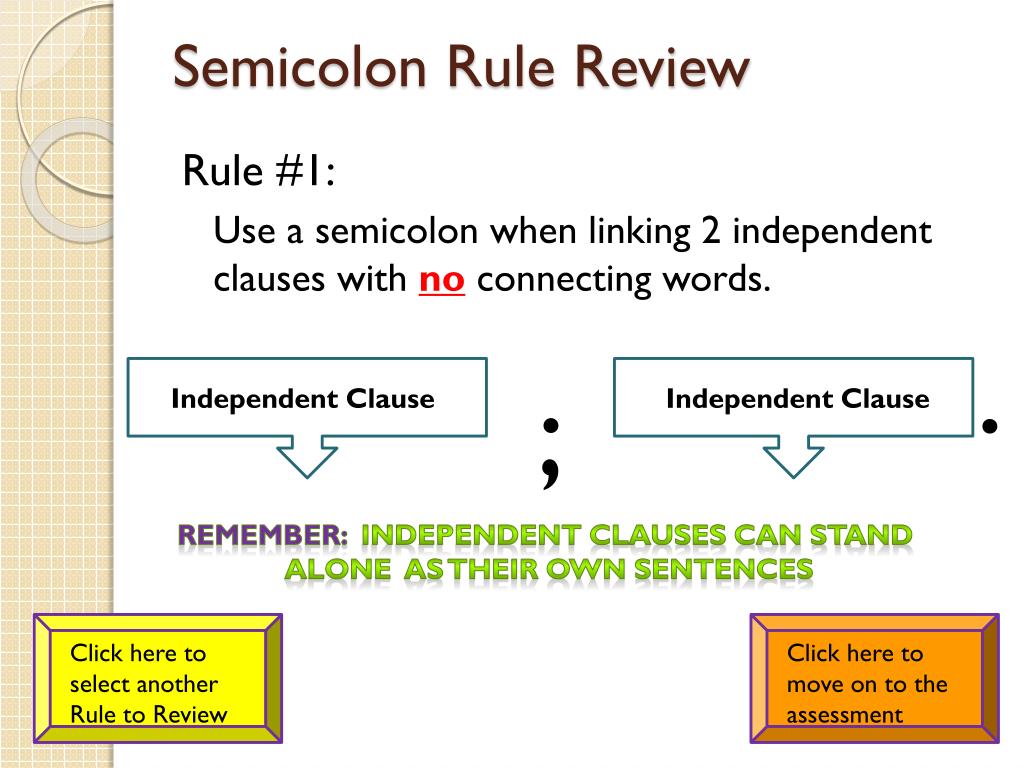 Semicolon Rule Review

Rule #1:

Use a semicolon when linking 2 independent clauses with no connecting words.

Independent Clause

;

Independent Clause

.

REMEMBER: INDEPENDENT CLAUSES CAN STAND ALONE AS THEIR OWN SENTENCES

Click here to select another Rule to Review

Click here to move on to the assessment